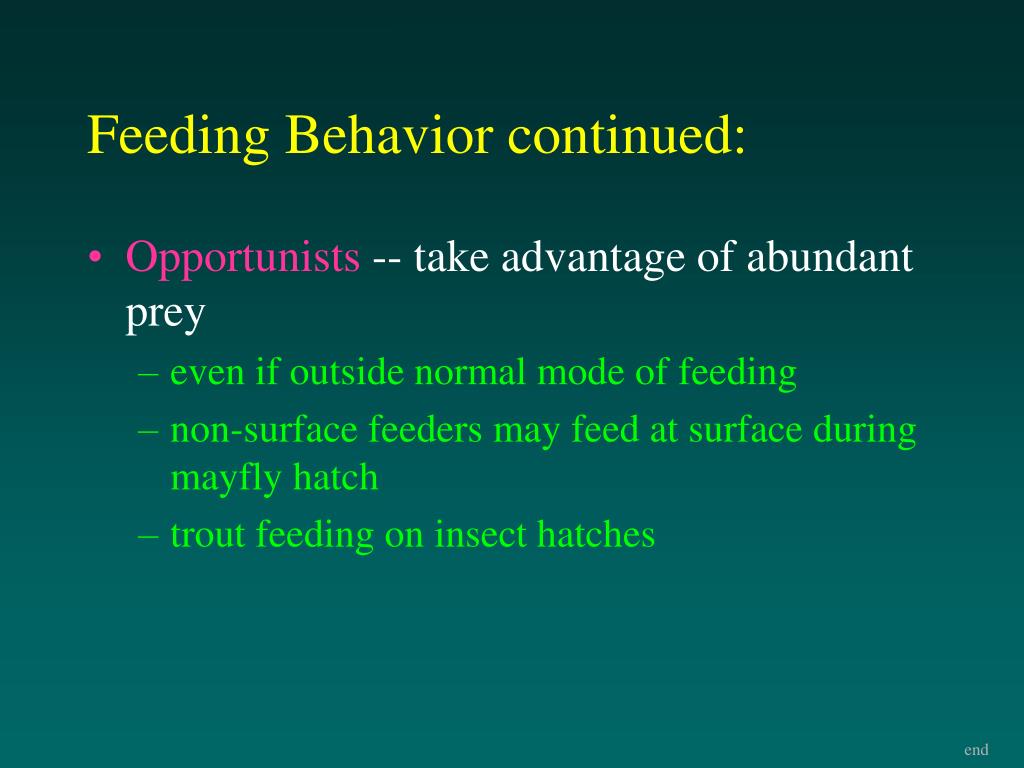 Feeding Behavior continued:

• Opportunists -- take advantage of abundant prey
– even if outside normal mode of feeding
– non-surface feeders may feed at surface during mayfly hatch
– trout feeding on insect hatches

end